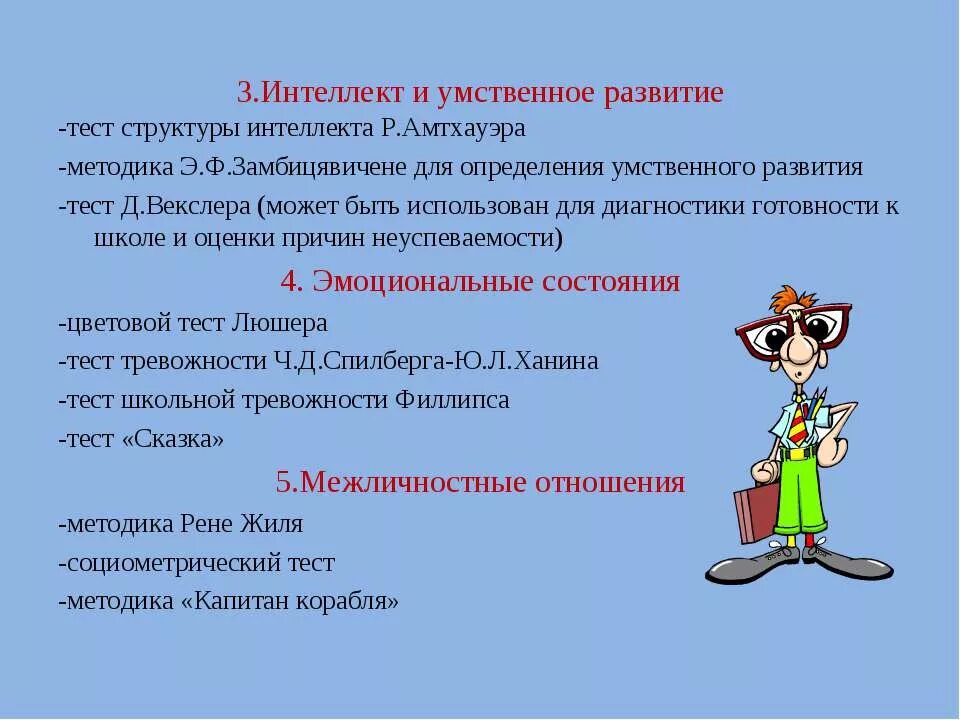 3.Интеллект и умственное развитие

-тест структуры интеллекта Р.Амтхауэра

-методика Э.Ф.Замбицявичене для определения умственного развития

-тест Д.Векслера (может быть использован для диагностики готовности к школе и оценки причин неуспеваемости)

4. Эмоциональные состояния

-цветовой тест Люшера

-тест тревожности Ч.Д.Спилберга-Ю.Л.Ханина

-тест школьной тревожности Филлипса

-тест «Сказка»

5.Межличностные отношения

-методика Рене Жиля

-социометрический тест

-методика «Капитан корабля»